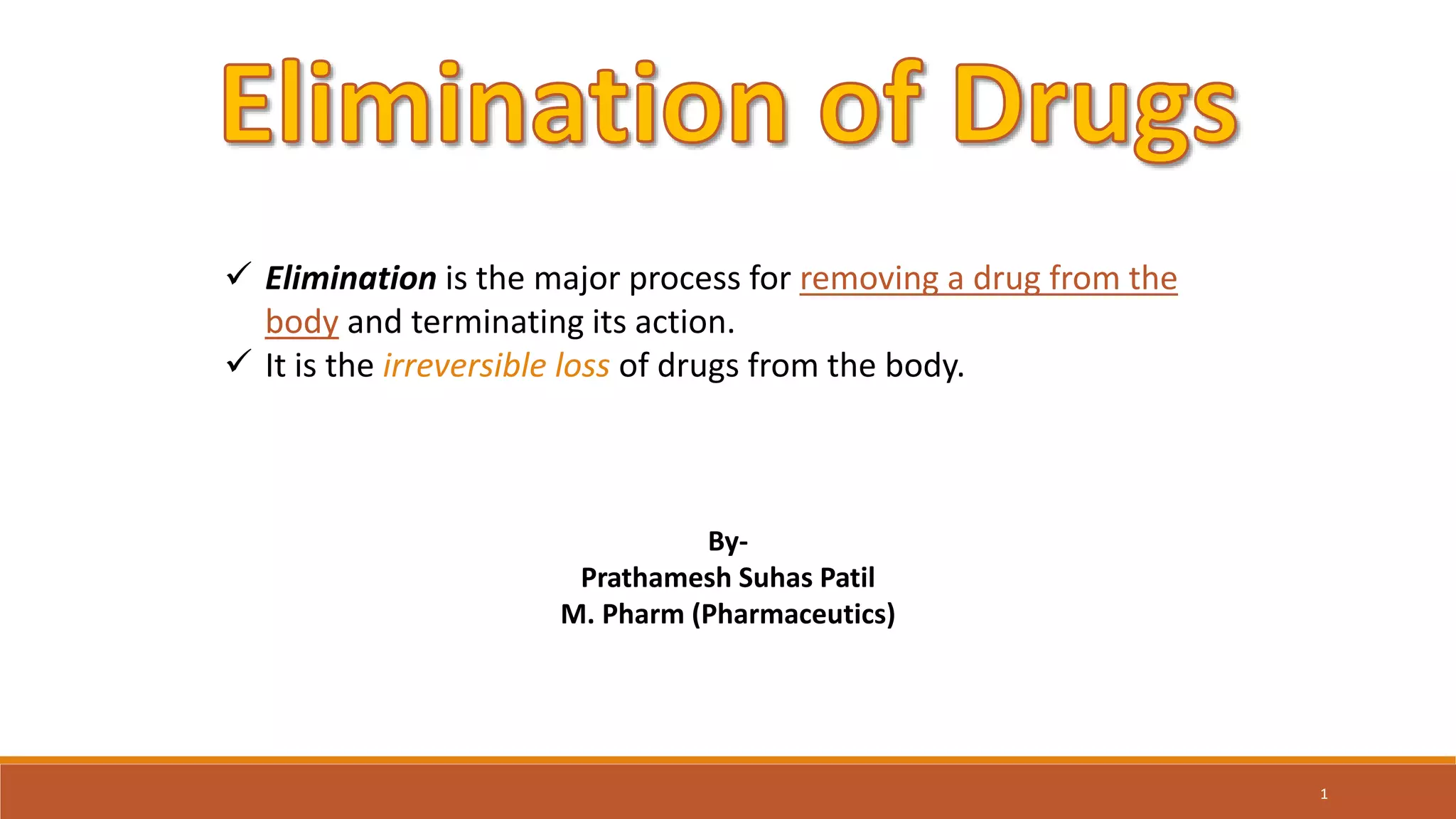 Elimination of Drugs

✓ Elimination is the major process for removing a drug from the body and terminating its action.
✓ It is the irreversible loss of drugs from the body.

By-
Prathamesh Suhas Patil
M. Pharm (Pharmaceutics)

1